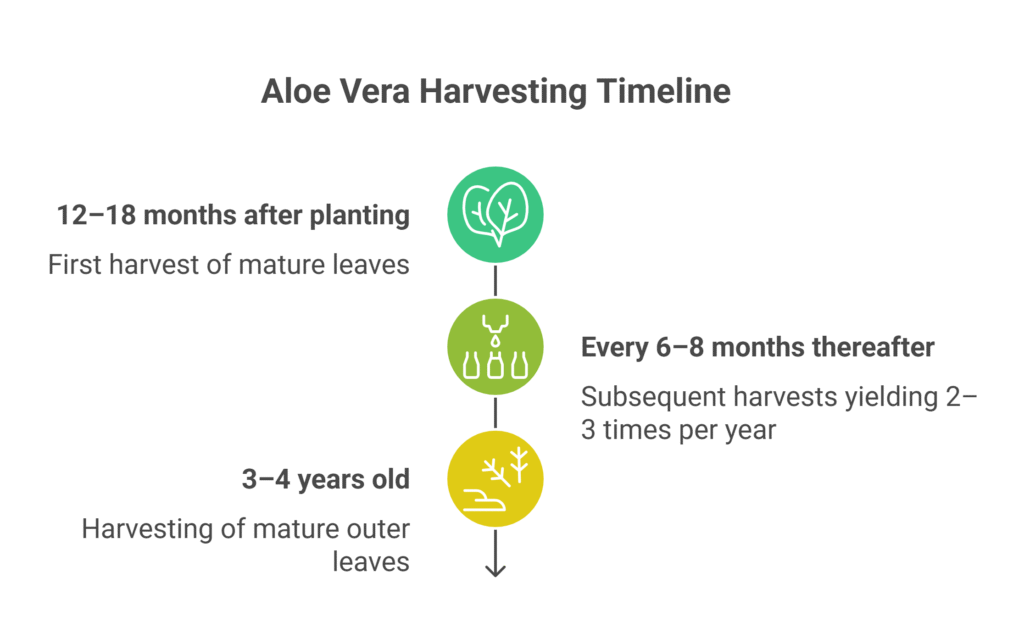 Aloe Vera Harvesting Timeline

12–18 months after planting

First harvest of mature leaves

Every 6–8 months thereafter

Subsequent harvests yielding 2–3 times per year

3–4 years old

Harvesting of mature outer leaves